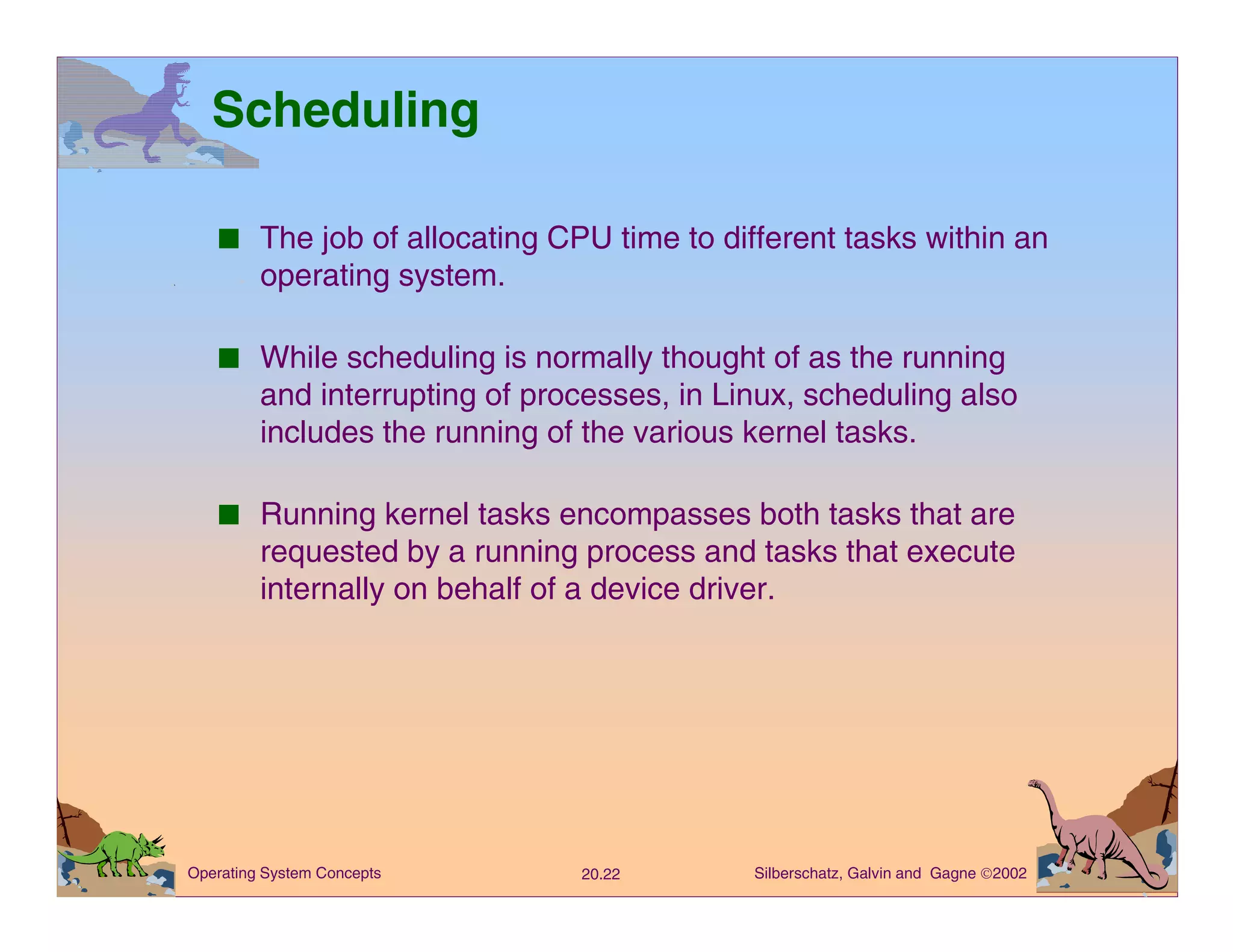 Scheduling

■ The job of allocating CPU time to different tasks within an operating system.

■ While scheduling is normally thought of as the running and interrupting of processes, in Linux, scheduling also includes the running of the various kernel tasks.

■ Running kernel tasks encompasses both tasks that are requested by a running process and tasks that execute internally on behalf of a device driver.

Operating System Concepts 20.22 Silberschatz, Galvin and Gagne ©2002